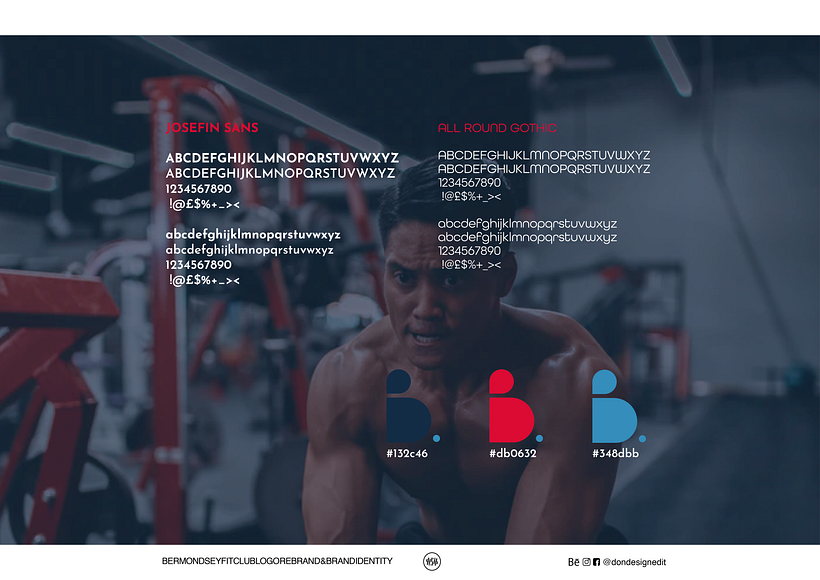 JOSEFIN SANS

ABCDEFGHIJKLMNOPQRSTUVWXYZ
ABCDEFGHIJKLMNOPQRSTUVWXYZ
1234567890
!@£$%+_><

abcdefghijklmnopqrstuvwxyz
abcdefghijklmnopqrstuvwxyz
1234567890
!@£$%+_><

ALL ROUND GOTHIC

ABCDEFGHIJKLMNOPQRSTUVWXYZ
ABCDEFGHIJKLMNOPQRSTUVWXYZ
1234567890
!@£$%+_><

abcdefghijklmnopqrstuvwxyz
abcdefghijklmnopqrstuvwxyz
1234567890
!@£$%+_><

#132c46

#db0632

#348dbb

BERMONDSEYFITCLUBLOGOREBRAND&BRANDIDENTITY

Be @dondesignedit